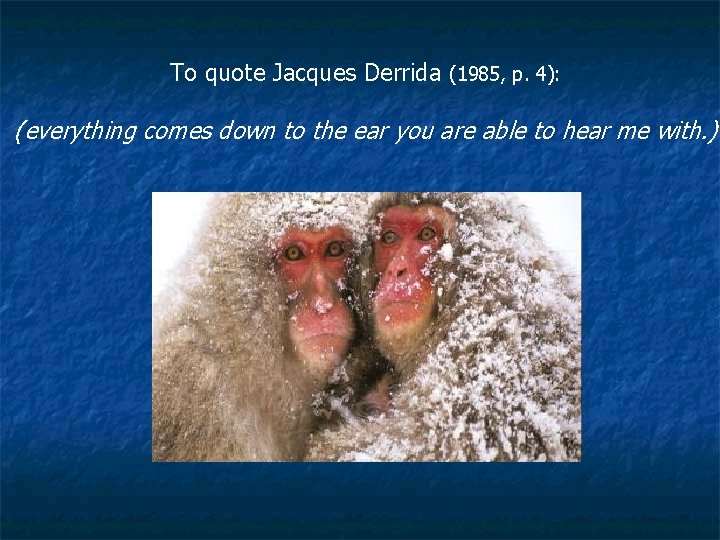 To quote Jacques Derrida (1985, p. 4):

(everything comes down to the ear you are able to hear me with.)